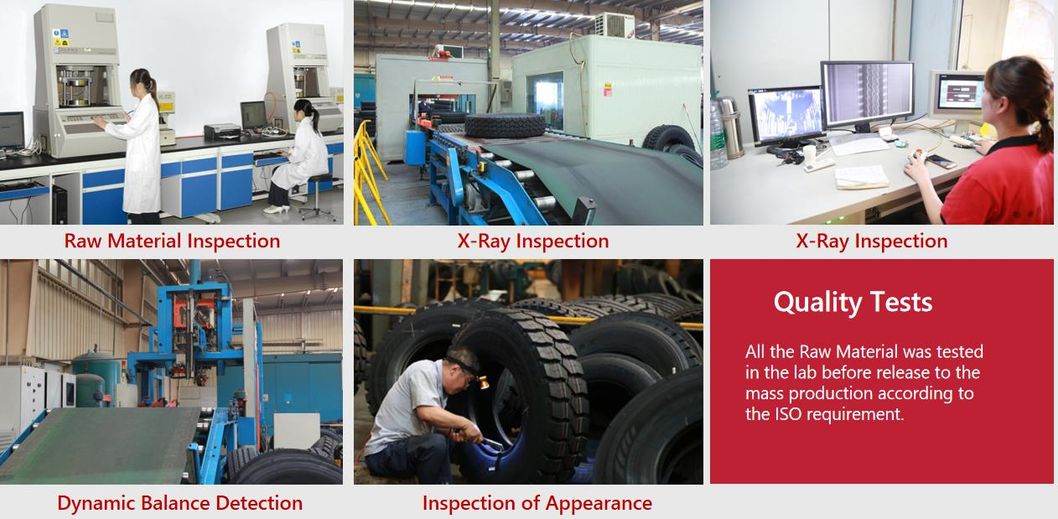 Raw Material Inspection

X-Ray Inspection

X-Ray Inspection

Quality Tests

All the Raw Material was tested in the lab before release to the mass production according to the ISO requirement.

Dynamic Balance Detection

Inspection of Appearance